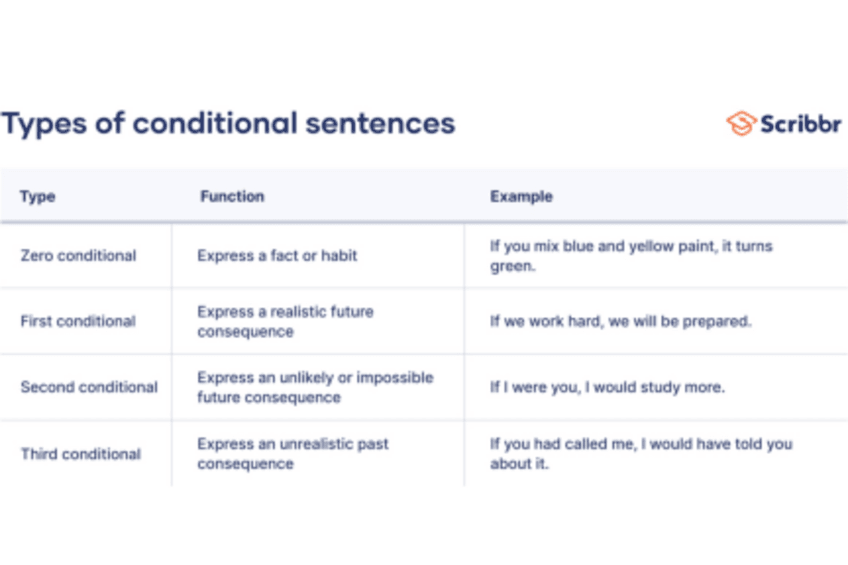 Types of conditional sentences

Scribbr

| Type | Function | Example |
|---|---|---|
| Zero conditional | Express a fact or habit | If you mix blue and yellow paint, it turns green. |
| First conditional | Express a realistic future consequence | If we work hard, we will be prepared. |
| Second conditional | Express an unlikely or impossible future consequence | If I were you, I would study more. |
| Third conditional | Express an unrealistic past consequence | If you had called me, I would have told you about it. |